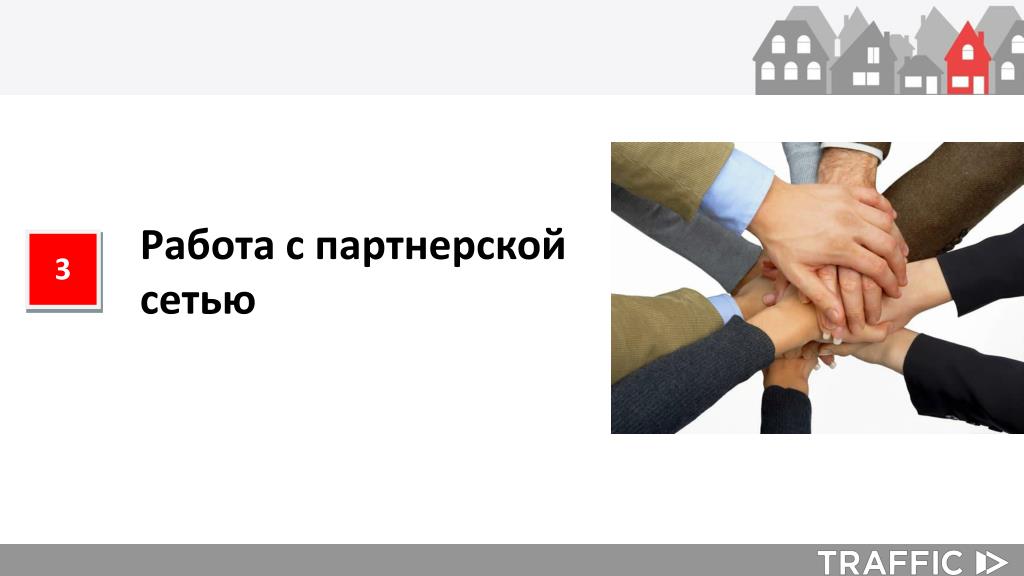 3

Работа с партнерской сетью

TRAFFIC